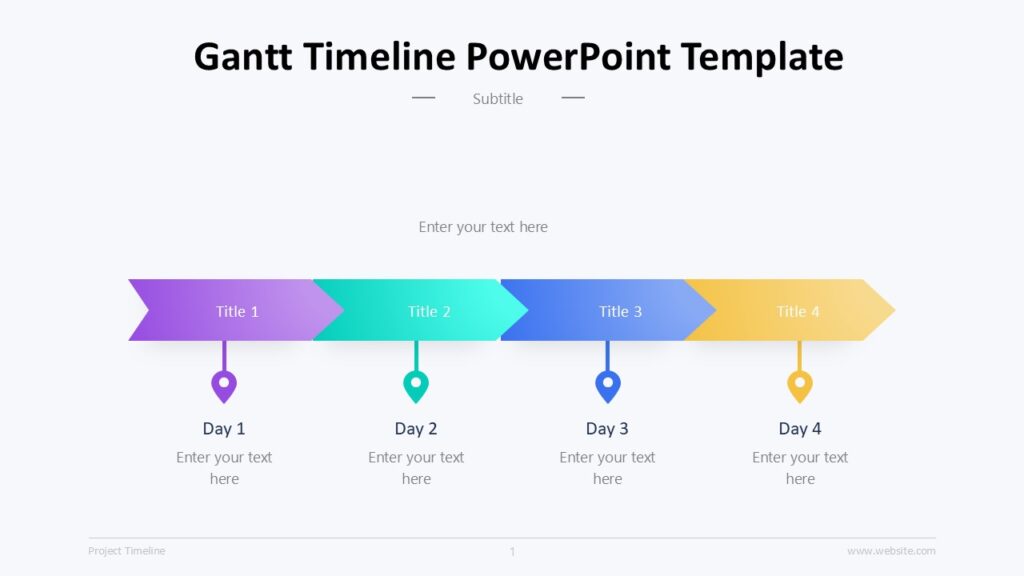 Gantt Timeline PowerPoint Template

Subtitle

Enter your text here

Title 1

Title 2

Title 3

Title 4

Day 1

Enter your text here

Day 2

Enter your text here

Day 3

Enter your text here

Day 4

Enter your text here

Project Timeline

1

www.website.com